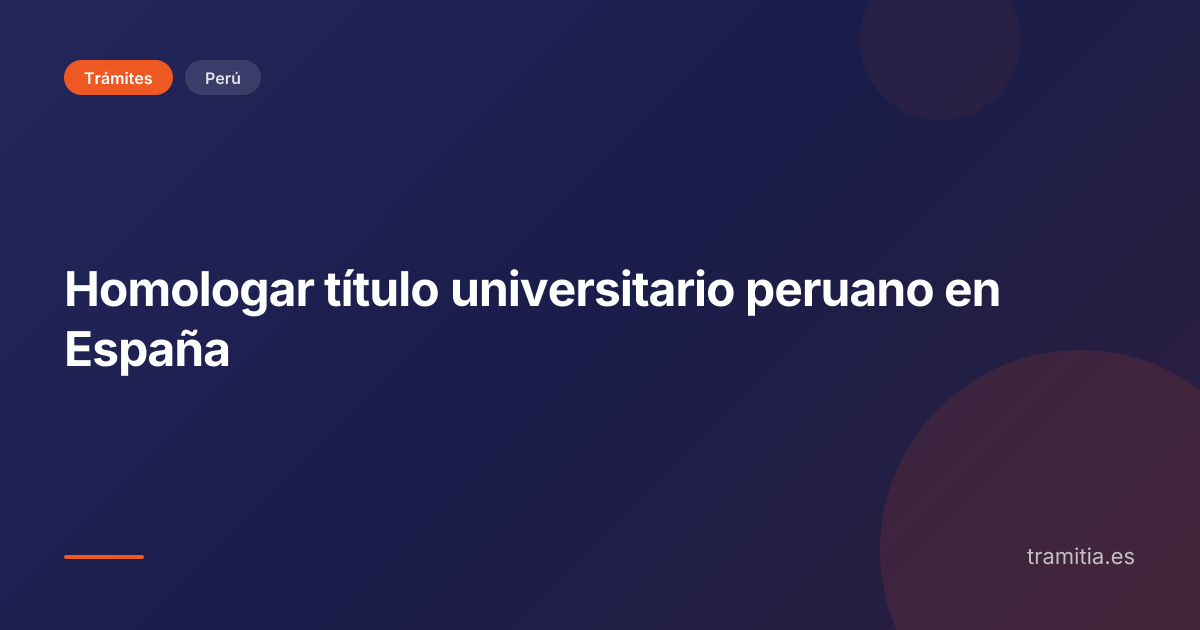 Trámites
Perú

Homologar título universitario peruano en España

tramitia.es